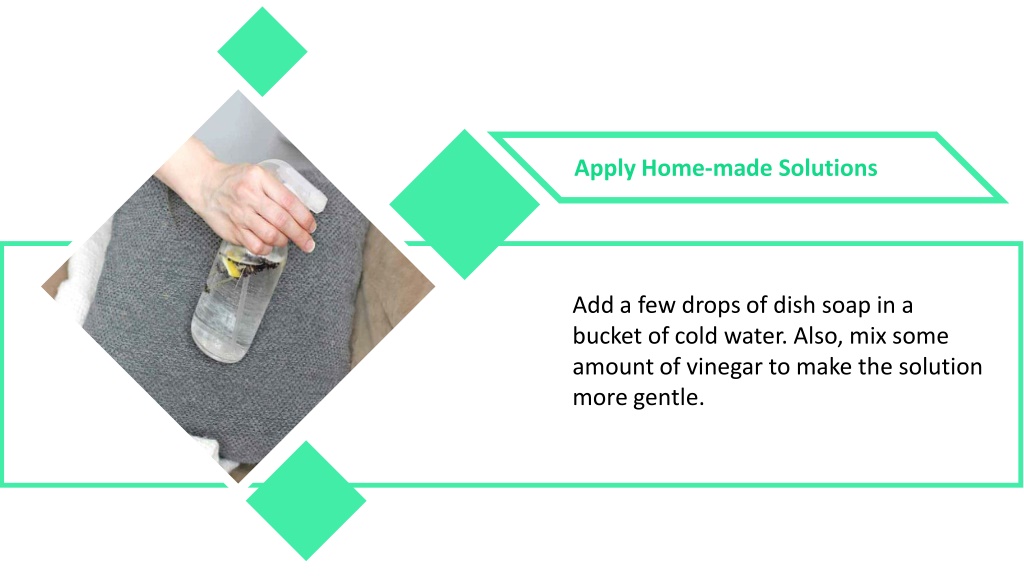 Apply Home-made Solutions

Add a few drops of dish soap in a bucket of cold water. Also, mix some amount of vinegar to make the solution more gentle.